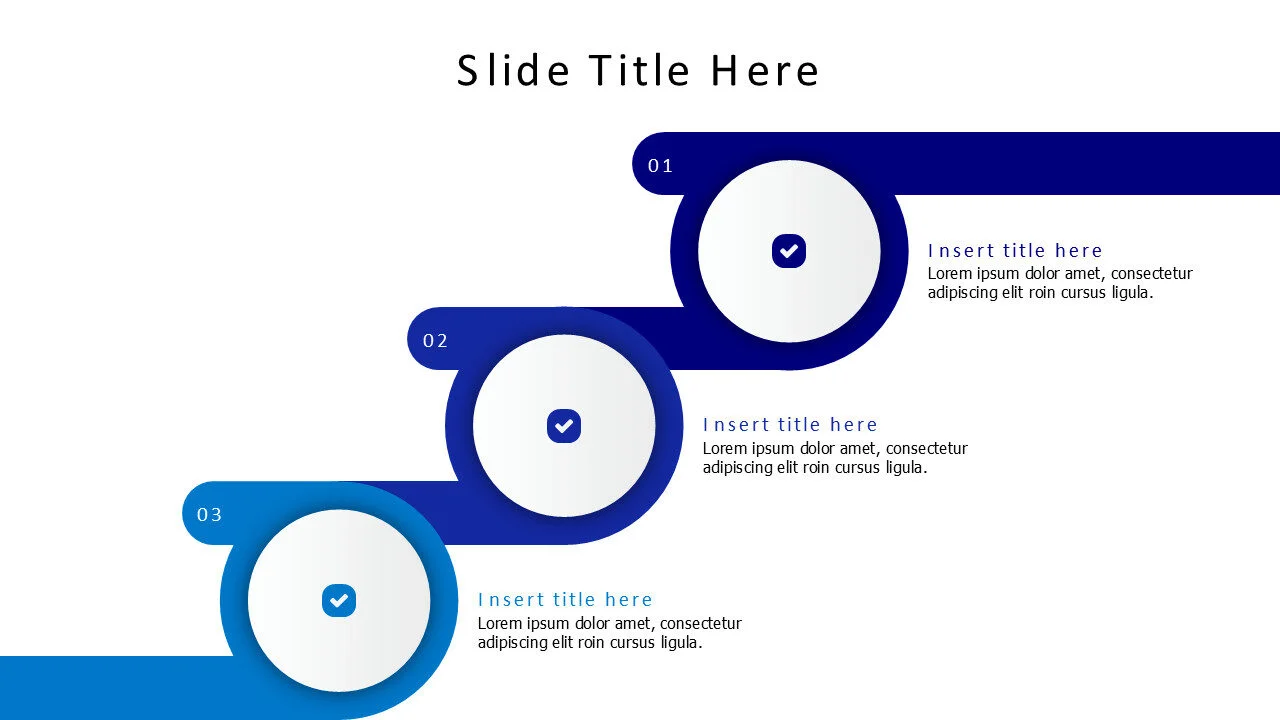 Slide Title Here

01

Insert title here
Lorem ipsum dolor amet, consectetur adipiscing elit roin cursus ligula.

02

Insert title here
Lorem ipsum dolor amet, consectetur adipiscing elit roin cursus ligula.

03

Insert title here
Lorem ipsum dolor amet, consectetur adipiscing elit roin cursus ligula.